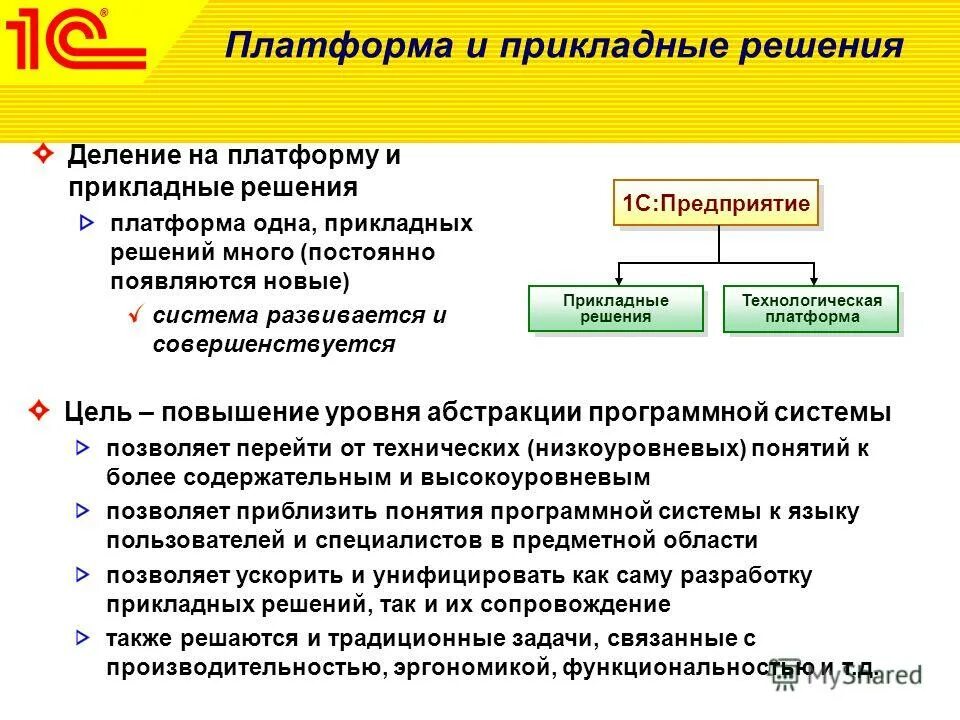 1С®

Платформа и прикладные решения

Деление на платформу и прикладные решения

платформа одна, прикладных решений много (постоянно появляются новые)

система развивается и совершенствуется

1С:Предприятие

Прикладные решения

Технологическая платформа

Цель – повышение уровня абстракции программной системы

позволяет перейти от технических (низкоуровневых) понятий к более содержательным и высокоуровневым

позволяет приблизить понятия программной системы к языку пользователей и специалистов в предметной области

позволяет ускорить и унифицировать как саму разработку прикладных решений, так и их сопровождение

также решаются и традиционные задачи, связанные с производительностью, эргономикой, функциональностью и т.д.

MyShared